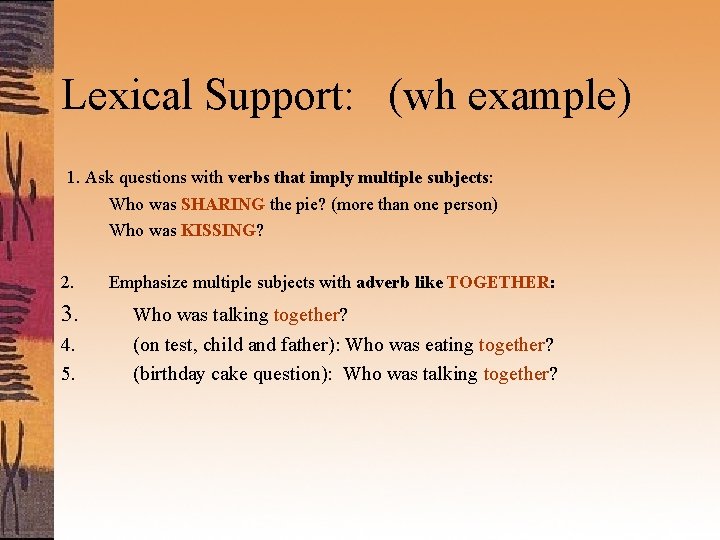 Lexical Support: (wh example)

1. Ask questions with verbs that imply multiple subjects:
Who was SHARING the pie? (more than one person)
Who was KISSING?

2. Emphasize multiple subjects with adverb like TOGETHER:
3. Who was talking together?
4. (on test, child and father): Who was eating together?
5. (birthday cake question): Who was talking together?